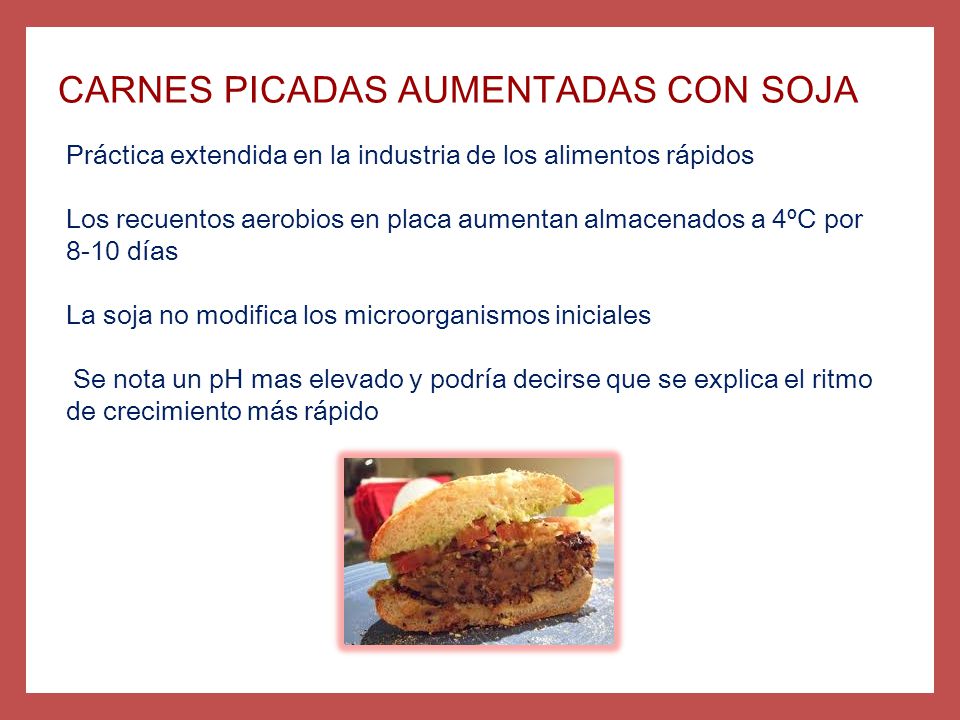 CARNES PICADAS AUMENTADAS CON SOJA

Práctica extendida en la industria de los alimentos rápidos

Los recuentos aerobios en placa aumentan almacenados a 4ºC por 8-10 días

La soja no modifica los microorganismos iniciales

Se nota un pH mas elevado y podría decirse que se explica el ritmo de crecimiento más rápido